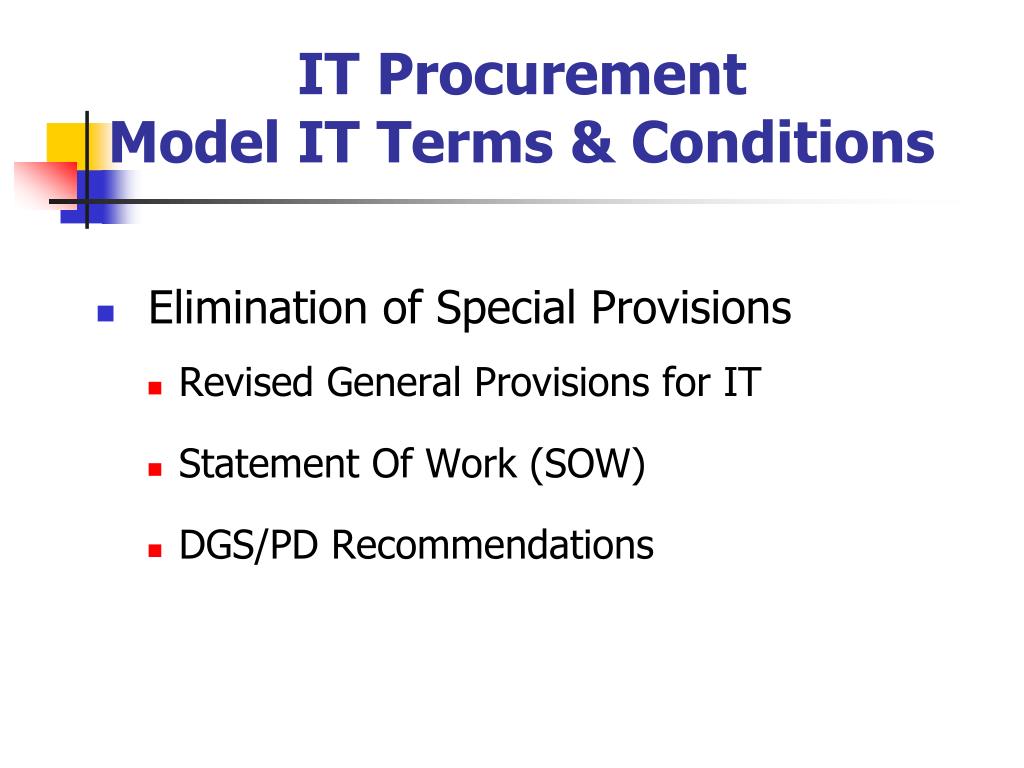 IT Procurement
Model IT Terms & Conditions

Elimination of Special Provisions
Revised General Provisions for IT
Statement Of Work (SOW)
DGS/PD Recommendations